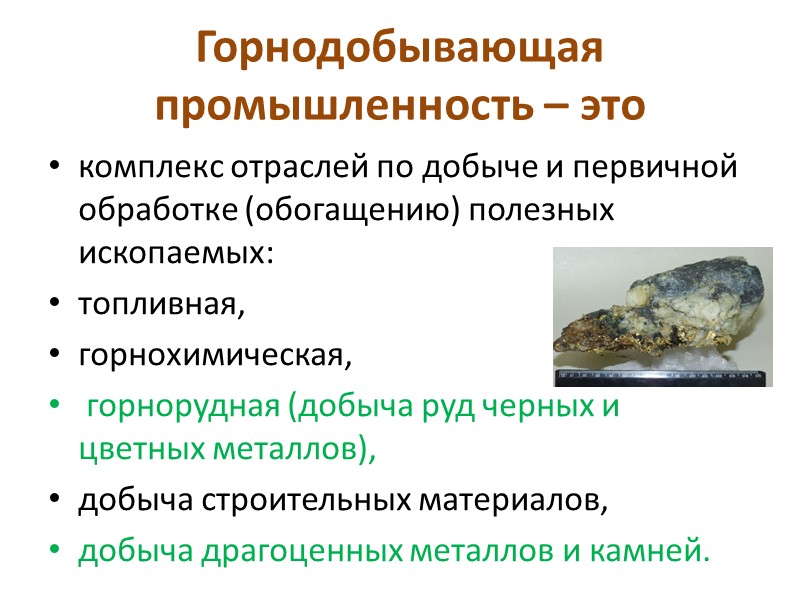 Горнодобывающая промышленность – это

• комплекс отраслей по добыче и первичной обработке (обогащению) полезных ископаемых:
• топливная,
• горнохимическая,
• горнорудная (добыча руд черных и цветных металлов),
• добыча строительных материалов,
• добыча драгоценных металлов и камней.